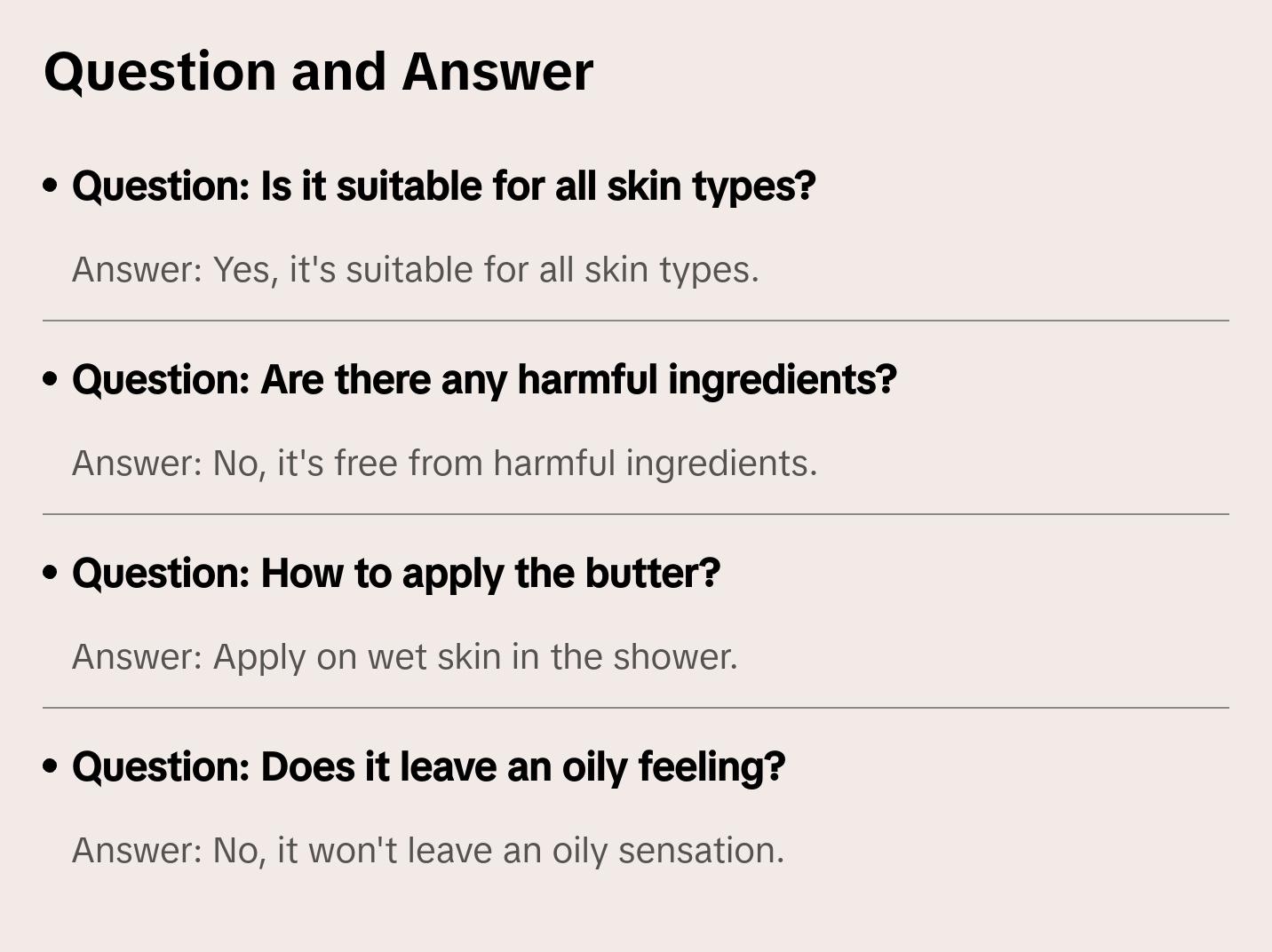 Question and Answer

• Question: Is it suitable for all skin types?

Answer: Yes, it's suitable for all skin types.

• Question: Are there any harmful ingredients?

Answer: No, it's free from harmful ingredients.

• Question: How to apply the butter?

Answer: Apply on wet skin in the shower.

• Question: Does it leave an oily feeling?

Answer: No, it won't leave an oily sensation.